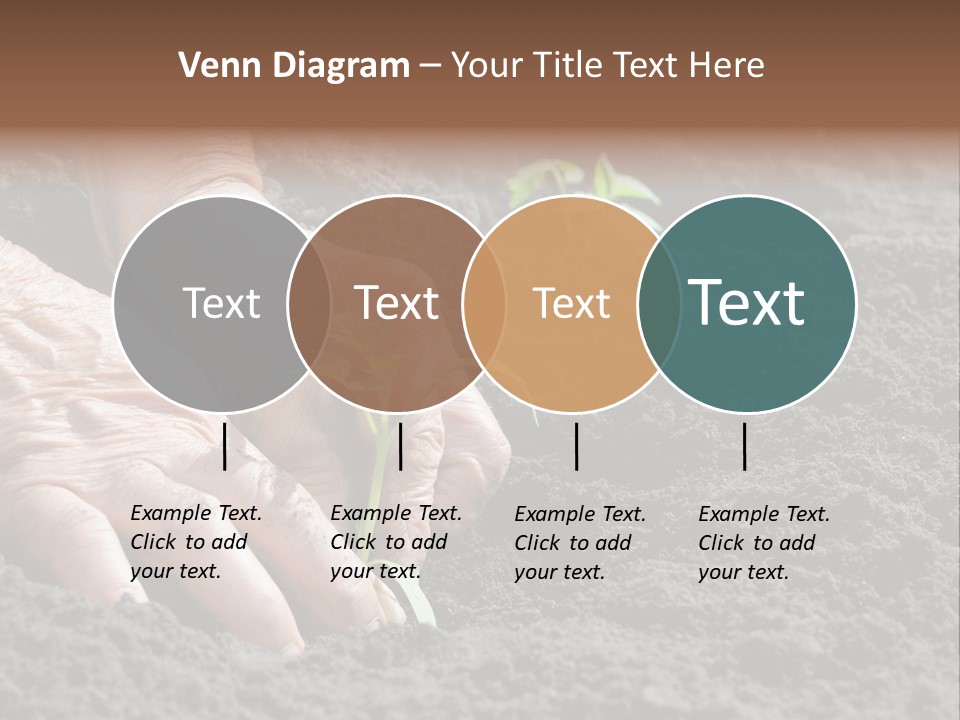 Venn Diagram – Your Title Text Here

Text

Text

Text

Text

Example Text. Click to add your text.

Example Text. Click to add your text.

Example Text. Click to add your text.

Example Text. Click to add your text.